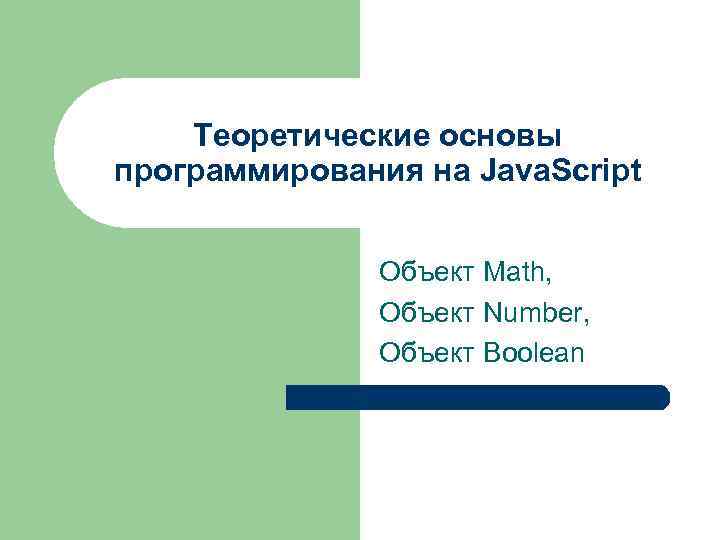 Теоретические основы программирования на JavaScript

Объект Math,
Объект Number,
Объект Boolean